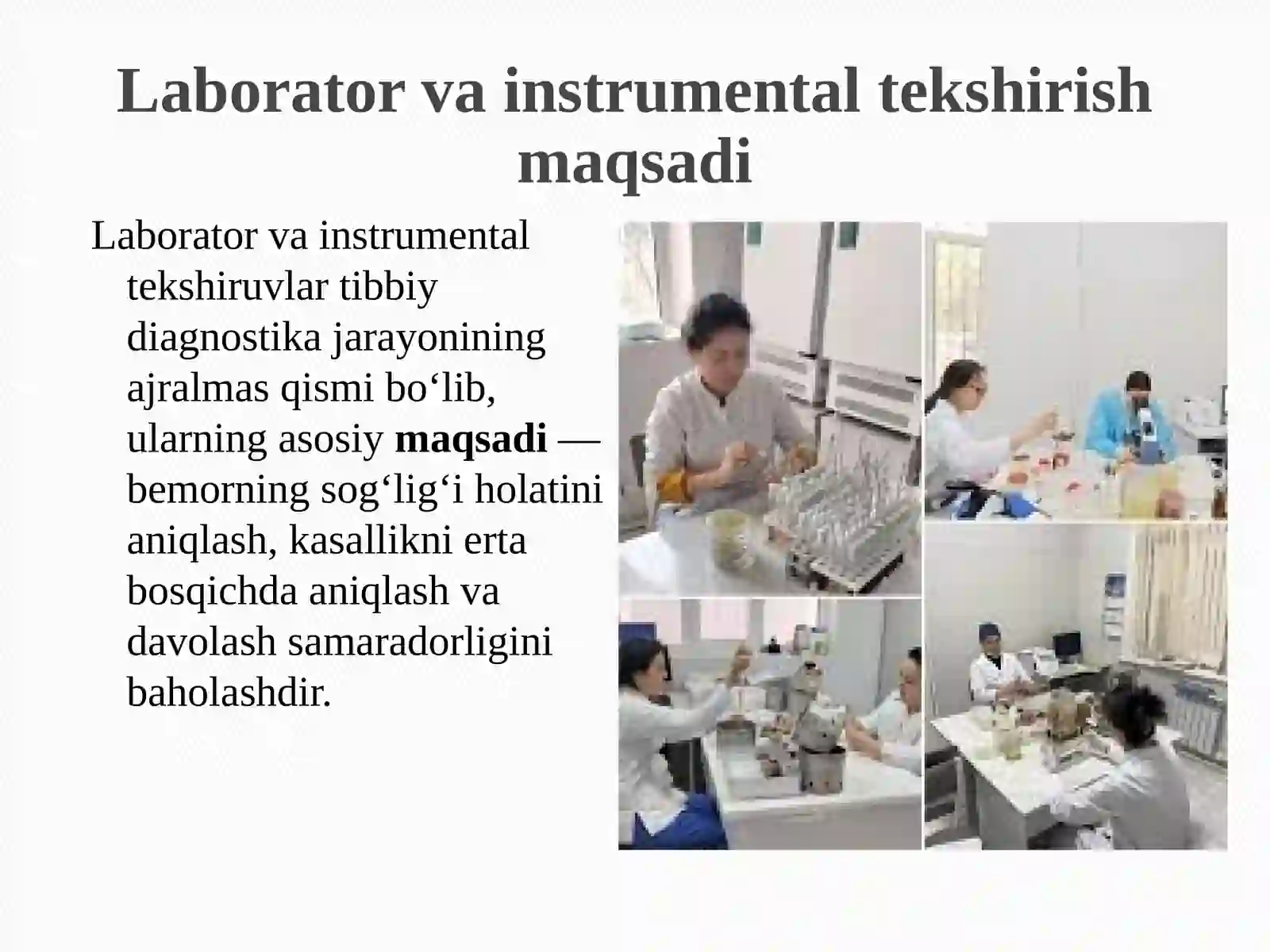 Laborator va instrumental tekshirish maqsadi

Laborator va instrumental tekshiruvlar tibbiy diagnostika jarayonining ajralmas qismi bo‘lib, ularning asosiy maqsadi — bemorning sog‘lig‘i holatini aniqlash, kasallikni erta bosqichda aniqlash va davolash samaradorligini baholashdir.